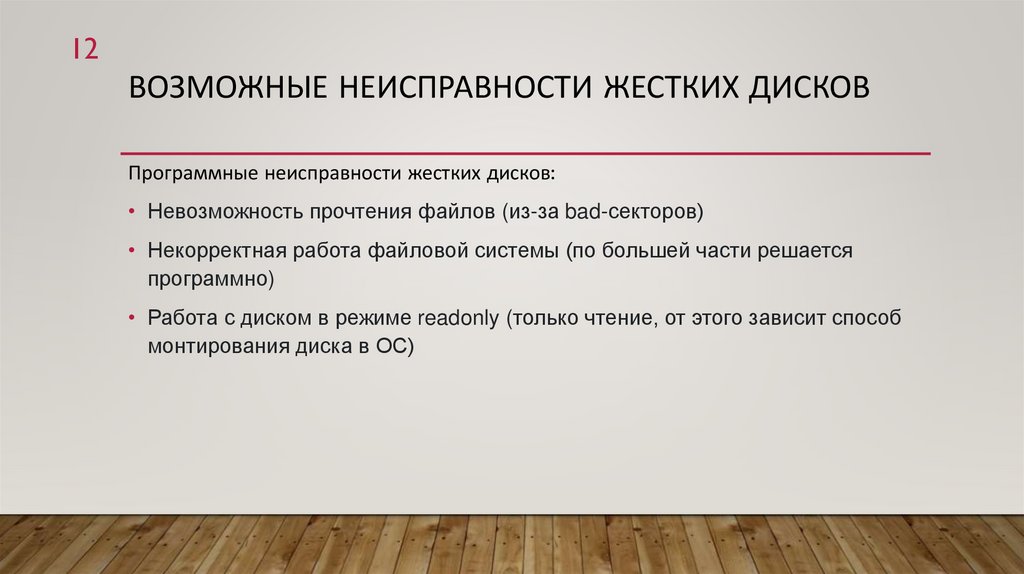 12

ВОЗМОЖНЫЕ НЕИСПРАВНОСТИ ЖЕСТКИХ ДИСКОВ

Программные неисправности жестких дисков:

• Невозможность прочтения файлов (из-за bad-секторов)

• Некорректная работа файловой системы (по большей части решается программно)

• Работа с диском в режиме readonly (только чтение, от этого зависит способ монтирования диска в ОС)